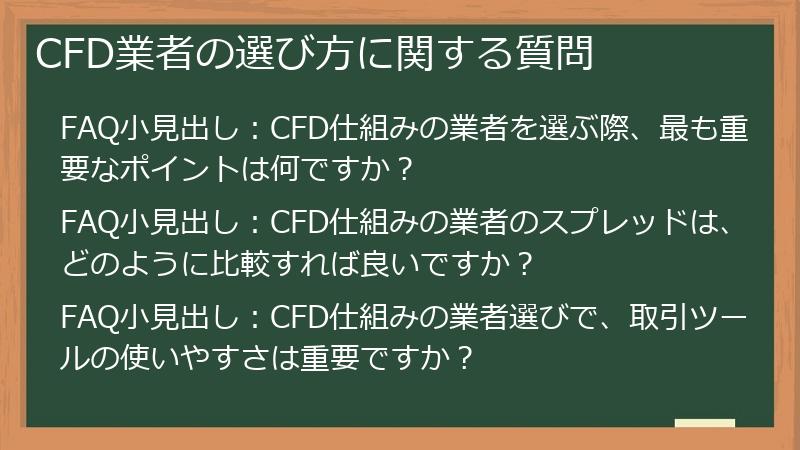 CFD業者の選び方に関する質問

FAQ小見出し：CFD仕組みの業者を選ぶ際、最も重要なポイントは何ですか？

FAQ小見出し：CFD仕組みの業者のスプレッドは、どのように比較すれば良いですか？

FAQ小見出し：CFD仕組みの業者選びで、取引ツールの使いやすさは重要ですか？